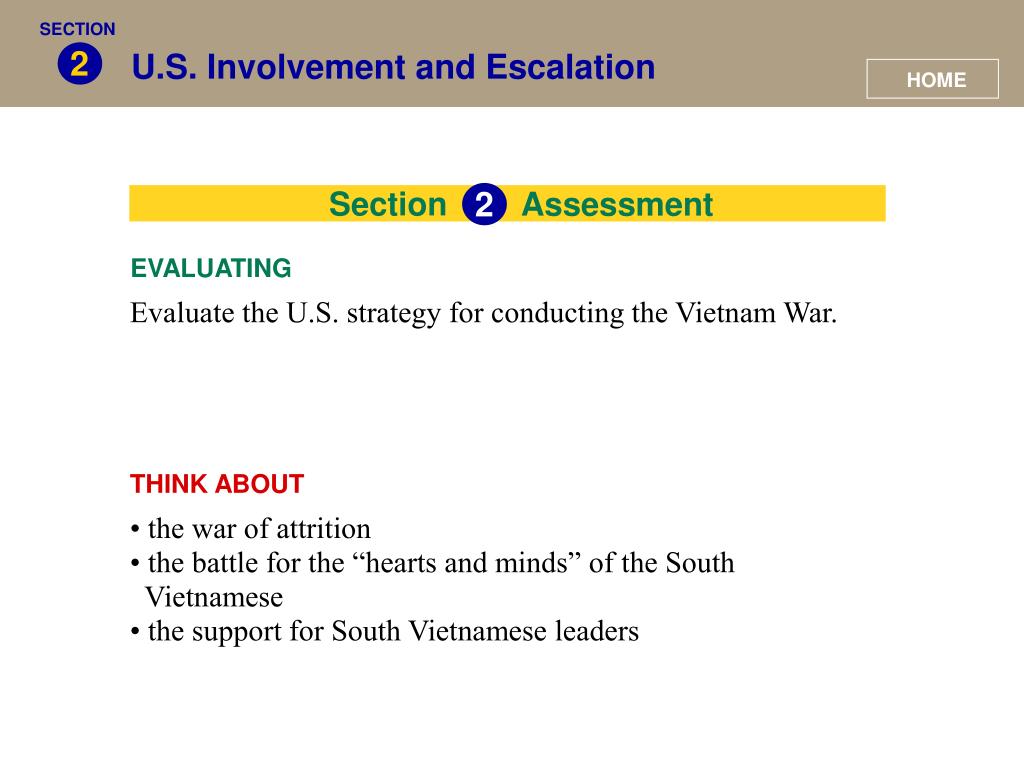 SECTION
2
U.S. Involvement and Escalation

HOME

Section 2 Assessment

EVALUATING

Evaluate the U.S. strategy for conducting the Vietnam War.

THINK ABOUT

• the war of attrition
• the battle for the “hearts and minds” of the South Vietnamese
• the support for South Vietnamese leaders